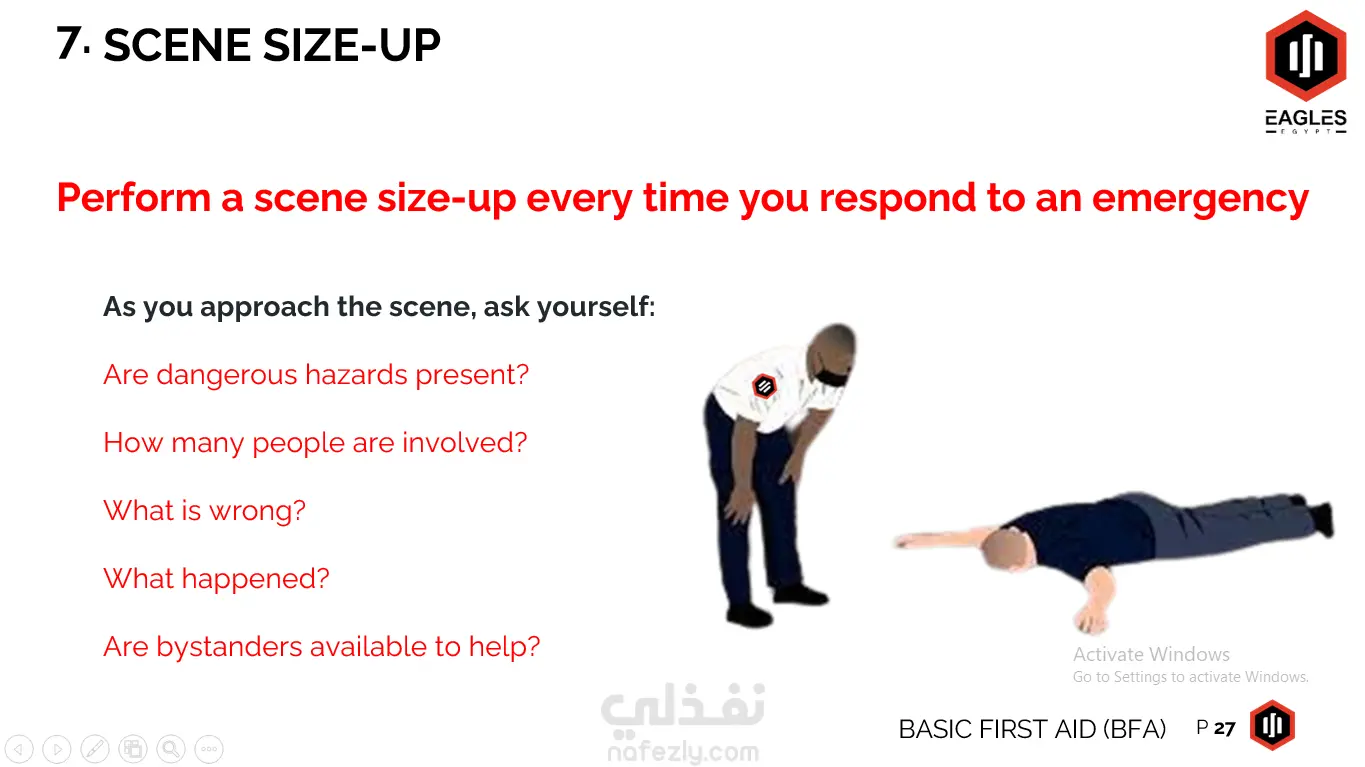 7. SCENE SIZE-UP

EAGLES
EGYPT

Perform a scene size-up every time you respond to an emergency

As you approach the scene, ask yourself:

Are dangerous hazards present?

How many people are involved?

What is wrong?

What happened?

Are bystanders available to help?

Activate Windows
Go to Settings to activate Windows.

نفذلي
nafezly.com

BASIC FIRST AID (BFA) P 27